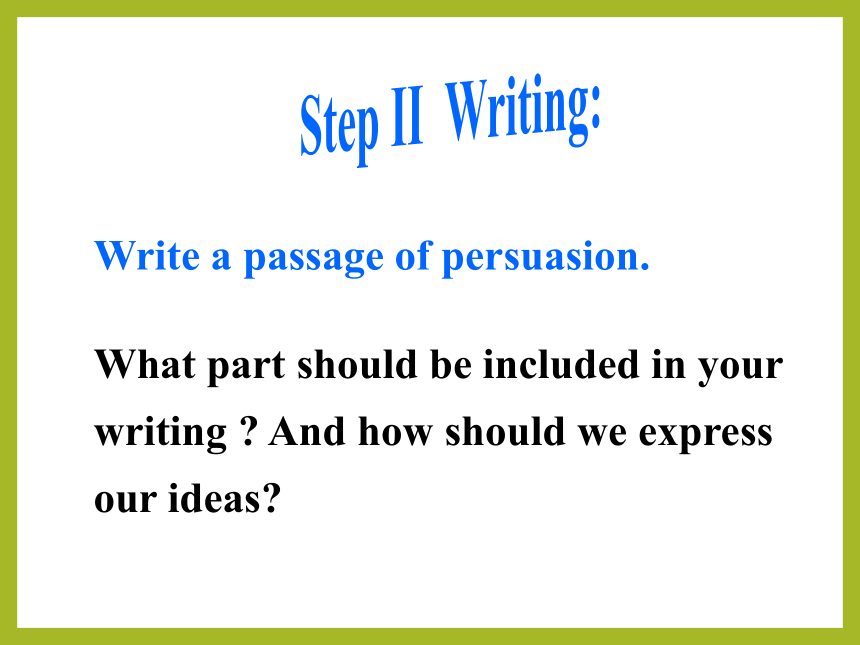 Step II Writing:

Write a passage of persuasion.

What part should be included in your writing ? And how should we express our ideas?